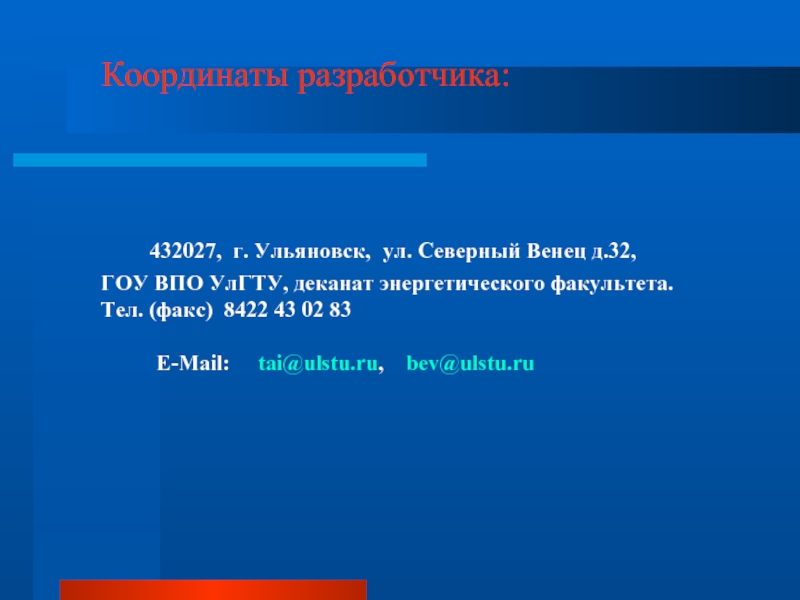 Координаты разработчика:

432027, г. Ульяновск, ул. Северный Венец д.32,
ГОУ ВПО УлГТУ, деканат энергетического факультета.
Тел. (факс) 8422 43 02 83

E-Mail: tai@ulstu.ru, bev@ulstu.ru